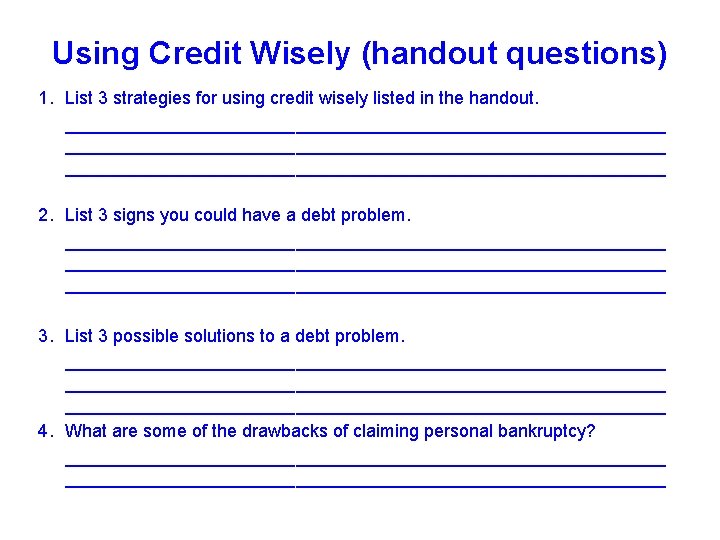 Using Credit Wisely (handout questions)

1. List 3 strategies for using credit wisely listed in the handout.

2. List 3 signs you could have a debt problem.

3. List 3 possible solutions to a debt problem.

4. What are some of the drawbacks of claiming personal bankruptcy?